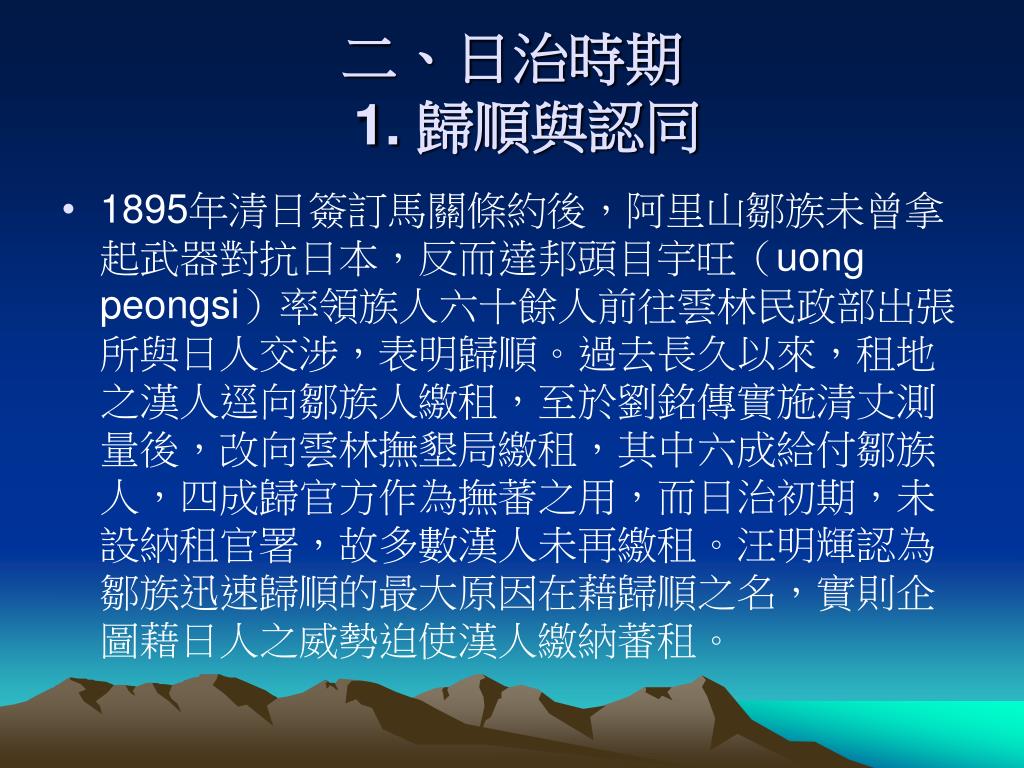 二、日治時期
1. 歸順與認同

• 1895年清日簽訂馬關條約後，阿里山鄒族未曾拿起武器對抗日本，反而達邦頭目宇旺（uong peongsi）率領族人六十餘人前往雲林民政部出張所與日人交涉，表明歸順。過去長久以來，租地之漢人逕向鄒族人繳租，至於劉銘傳實施清丈測量後，改向雲林撫墾局繳租，其中六成給付鄒族人，四成歸官方作為撫蕃之用，而日治初期，未設納租官署，故多數漢人未再繳租。汪明輝認為鄒族迅速歸順的最大原因在藉歸順之名，實則企圖藉日人之威勢迫使漢人繳納蕃租。